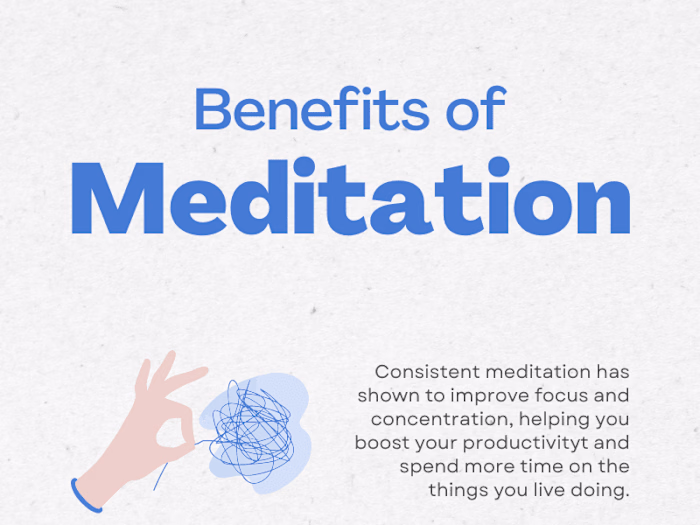 Benefits of
Meditation

Consistent meditation has shown to improve focus and concentration, helping you boost your productivityt and spend more time on the things you live doing.